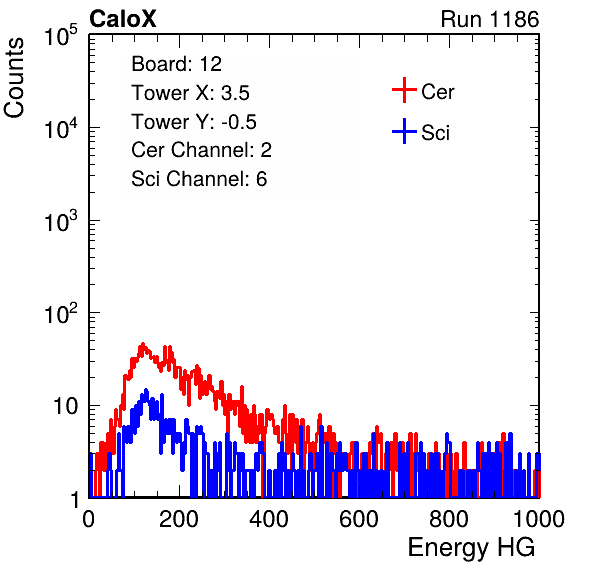 CaloX

Run 1186

Counts

$10^5$

$10^4$

$10^3$

$10^2$

10

1

Board: 12
Tower X: 3.5
Tower Y: -0.5
Cer Channel: 2
Sci Channel: 6

Cer

Sci

0

200

400

600

800

1000

Energy HG